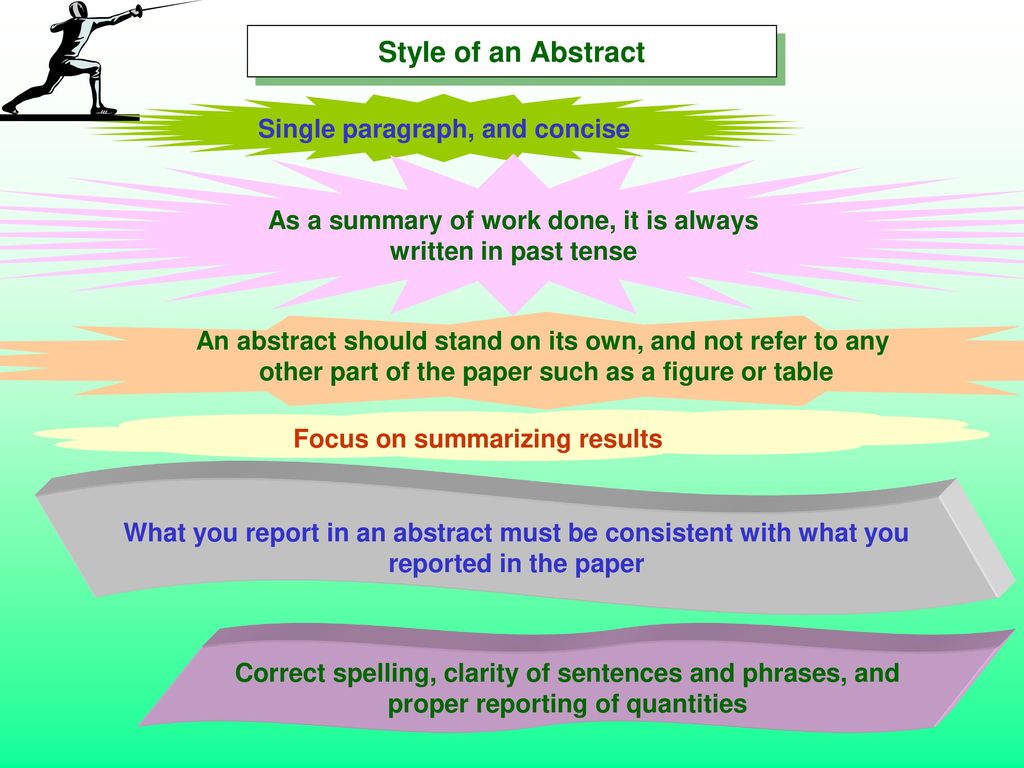 Style of an Abstract

Single paragraph, and concise

As a summary of work done, it is always written in past tense

An abstract should stand on its own, and not refer to any other part of the paper such as a figure or table

Focus on summarizing results

What you report in an abstract must be consistent with what you reported in the paper

Correct spelling, clarity of sentences and phrases, and proper reporting of quantities